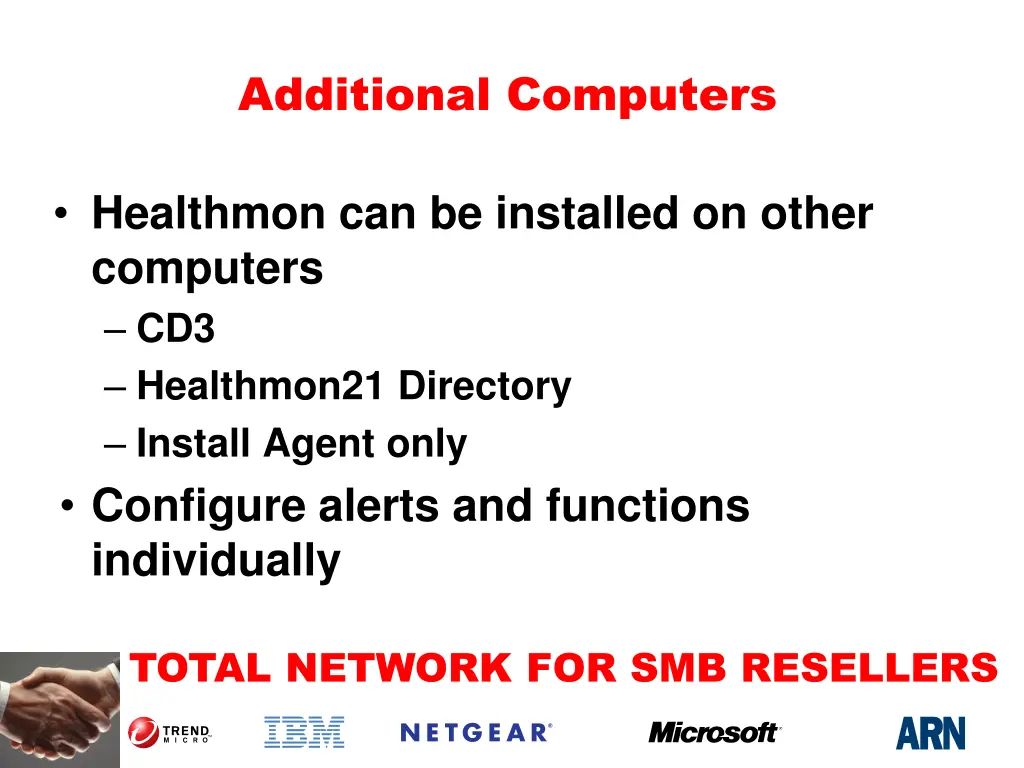 Additional Computers

• Healthmon can be installed on other computers
– CD3
– Healthmon21 Directory
– Install Agent only
• Configure alerts and functions individually

TOTAL NETWORK FOR SMB RESELLERS

TREND MICRO IBM NETGEAR Microsoft ARN